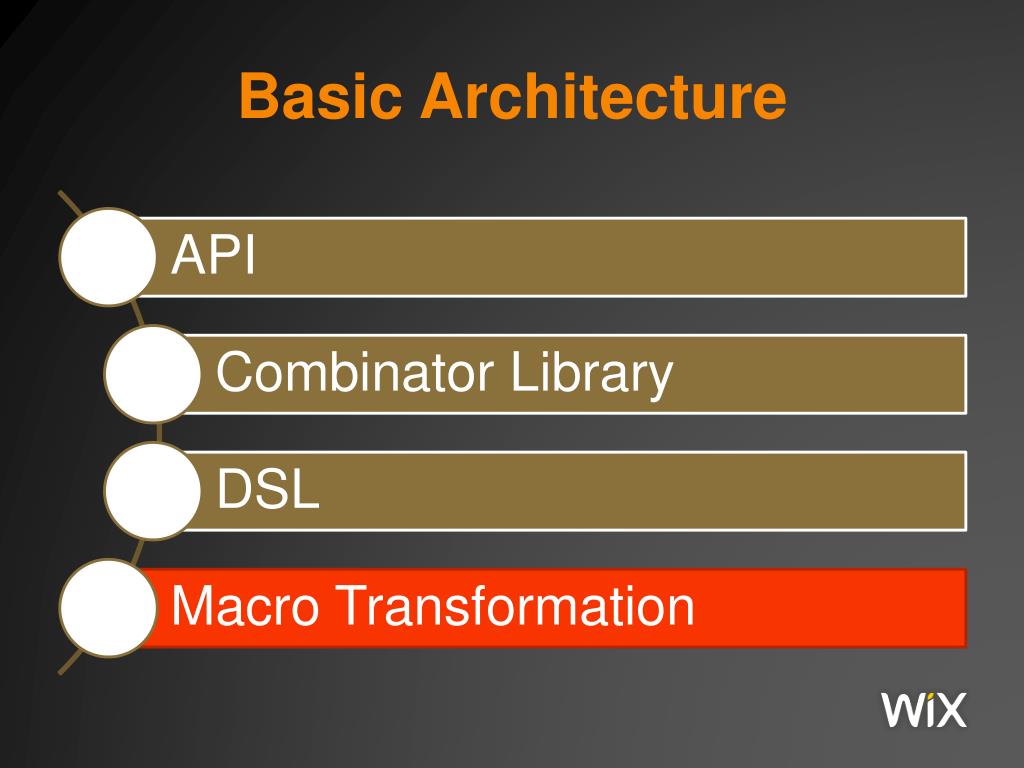 Basic Architecture

API

Combinator Library

DSL

Macro Transformation

WiX